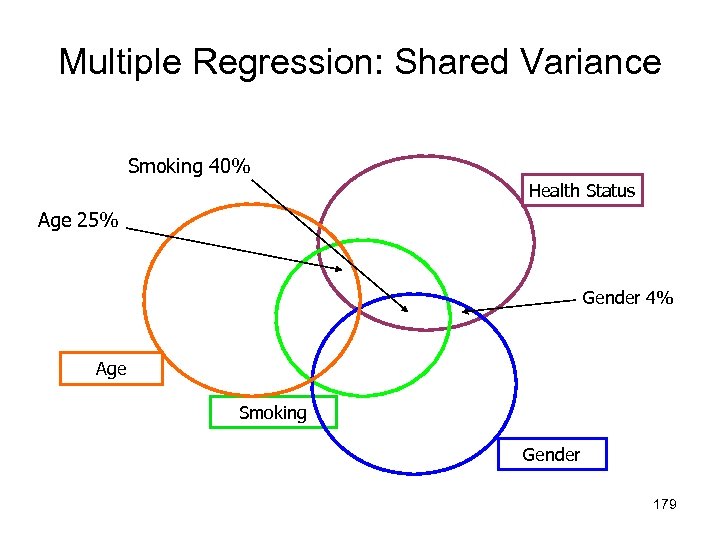 Multiple Regression: Shared Variance

Smoking 40%

Health Status

Age 25%

Gender 4%

Age

Smoking

Gender

179